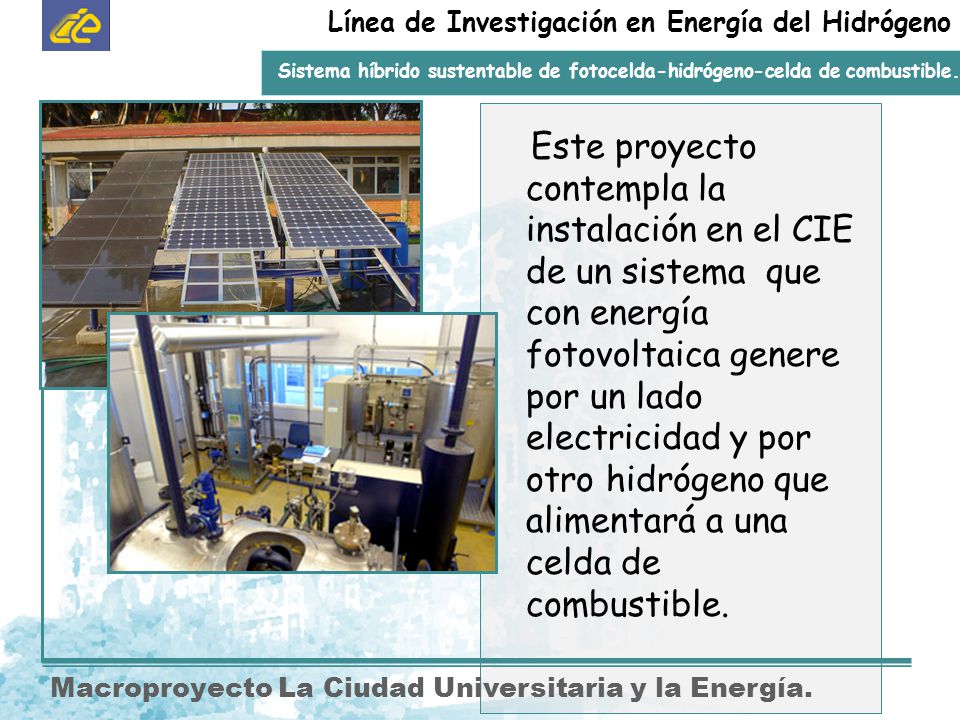 CIE

Línea de Investigación en Energía del Hidrógeno

Sistema híbrido sustentable de fotocelda-hidrógeno-celda de combustible.

Este proyecto contempla la instalación en el CIE de un sistema que con energía fotovoltaica genere por un lado electricidad y por otro hidrógeno que alimentará a una celda de combustible.

Macroproyecto La Ciudad Universitaria y la Energía.